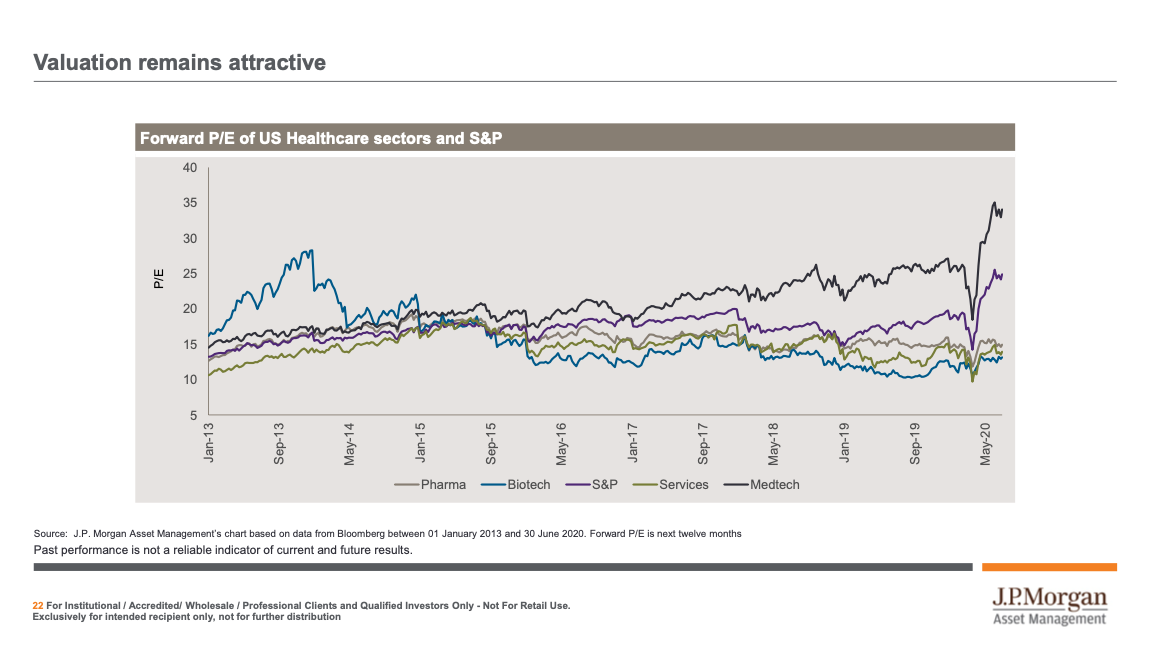 Valuation remains attractive

Forward P/E of US Healthcare sectors and S&P

40
35
30
25
20
15
10
5

P/E

Jan-13 Sep-13 May-14 Jan-15 Sep-15 May-16 Jan-17 Sep-17 May-18 Jan-19 Sep-19 May-20

Pharma Biotech S&P Services Medtech

Source: J.P. Morgan Asset Management's chart based on data from Bloomberg between 01 January 2013 and 30 June 2020. Forward P/E is next twelve months

Past performance is not a reliable indicator of current and future results.

22 For Institutional / Accredited/ Wholesale / Professional Clients and Qualified Investors Only - Not For Retail Use.
Exclusively for intended recipient only, not for further distribution

J.P.Morgan
Asset Management